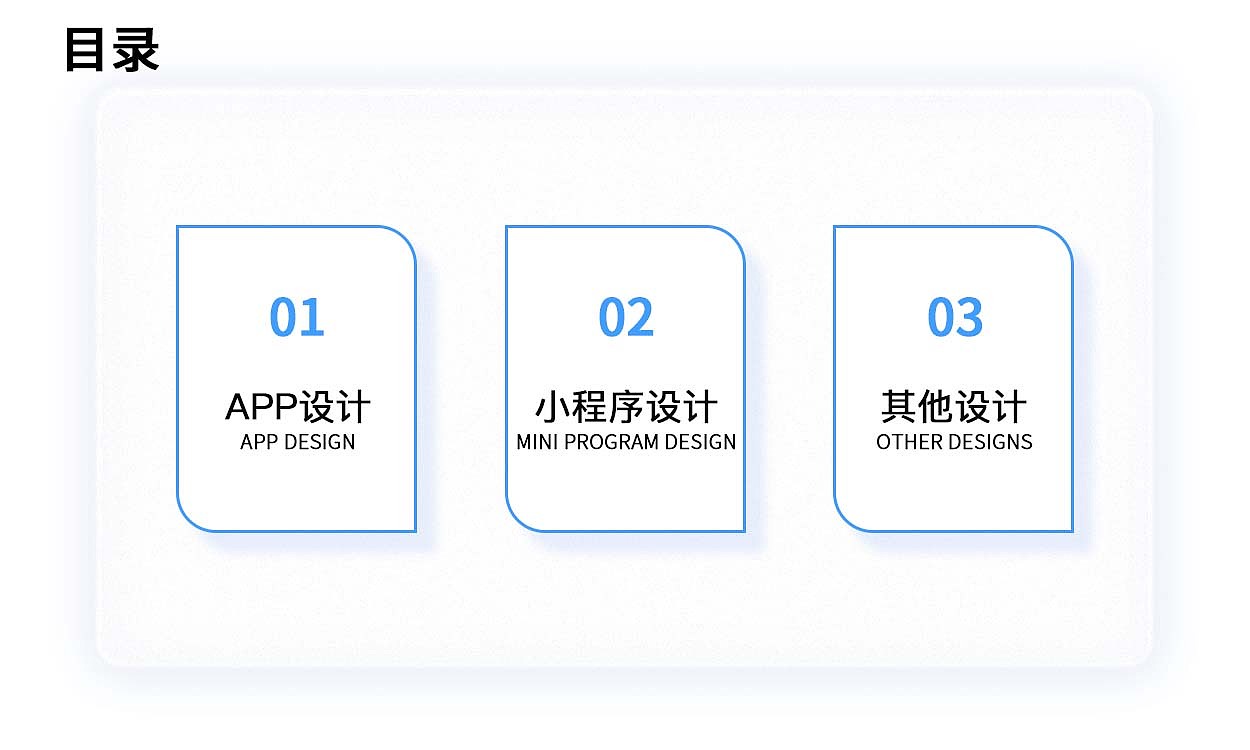 目录

01
APP设计
APP DESIGN

02
小程序设计
MINI PROGRAM DESIGN

03
其他设计
OTHER DESIGNS